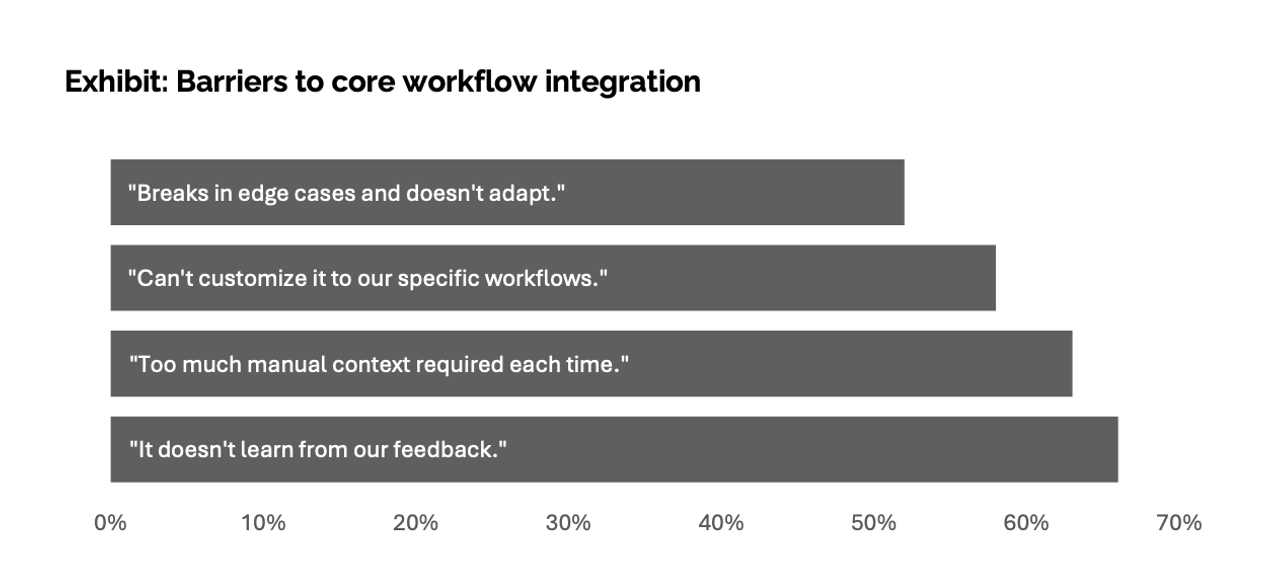 Exhibit: Barriers to core workflow integration

"Breaks in edge cases and doesn't adapt."

"Can't customize it to our specific workflows."

"Too much manual context required each time."

"It doesn't learn from our feedback."

0% 10% 20% 30% 40% 50% 60% 70%